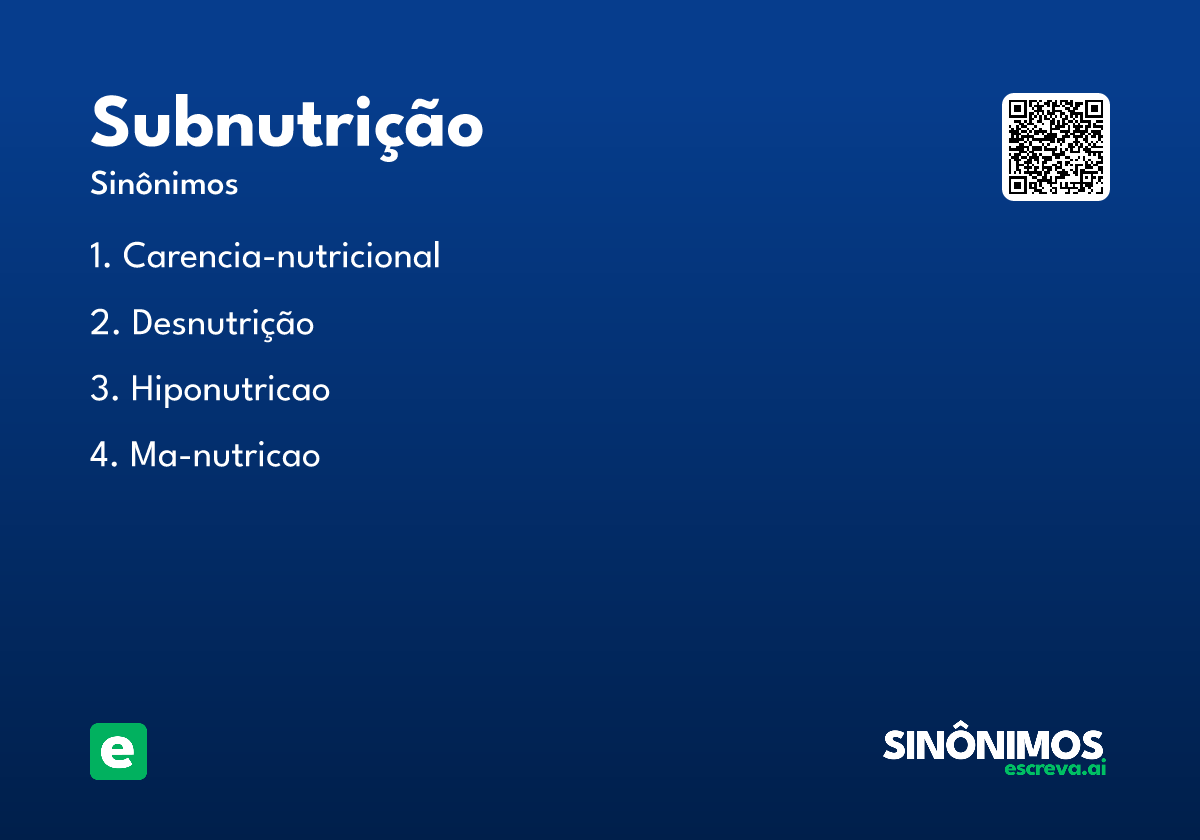 Subnutrição
Sinônimos

1. Carencia-nutricional

2. Desnutrição

3. Hiponutricao

4. Ma-nutricao

e

SINÔNIMOS
escreva.ai